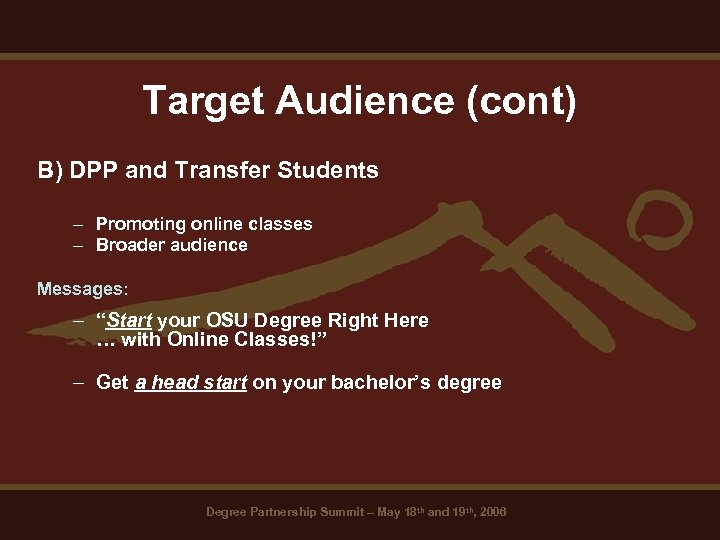 Target Audience (cont)

B) DPP and Transfer Students

– Promoting online classes
– Broader audience

Messages:

– "Start your OSU Degree Right Here … with Online Classes!"

– Get a head start on your bachelor's degree

Degree Partnership Summit – May 18th and 19th, 2006